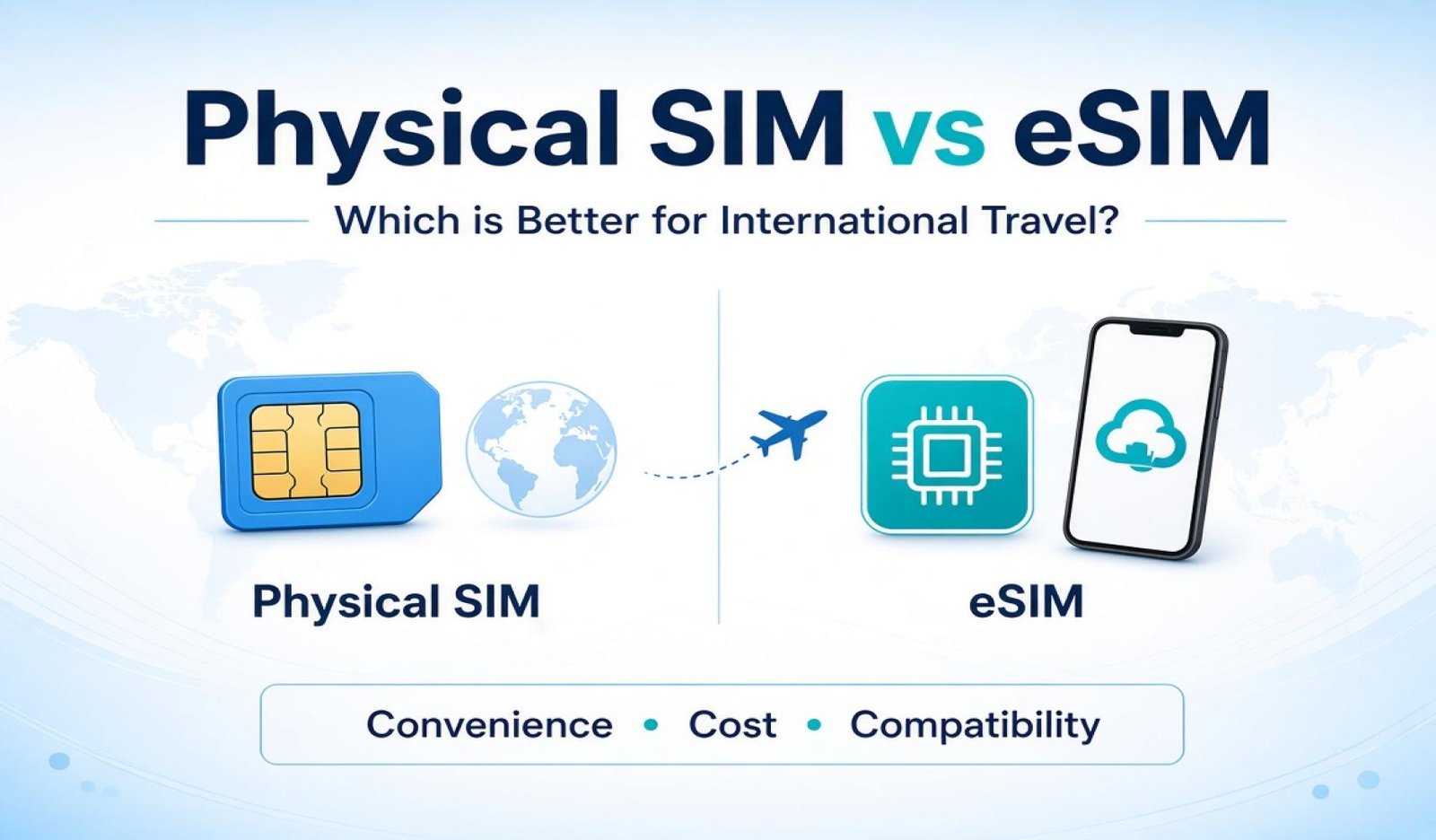 Physical SIM vs eSIM

Which is Better for International Travel?

Physical SIM

eSIM

Convenience • Cost • Compatibility